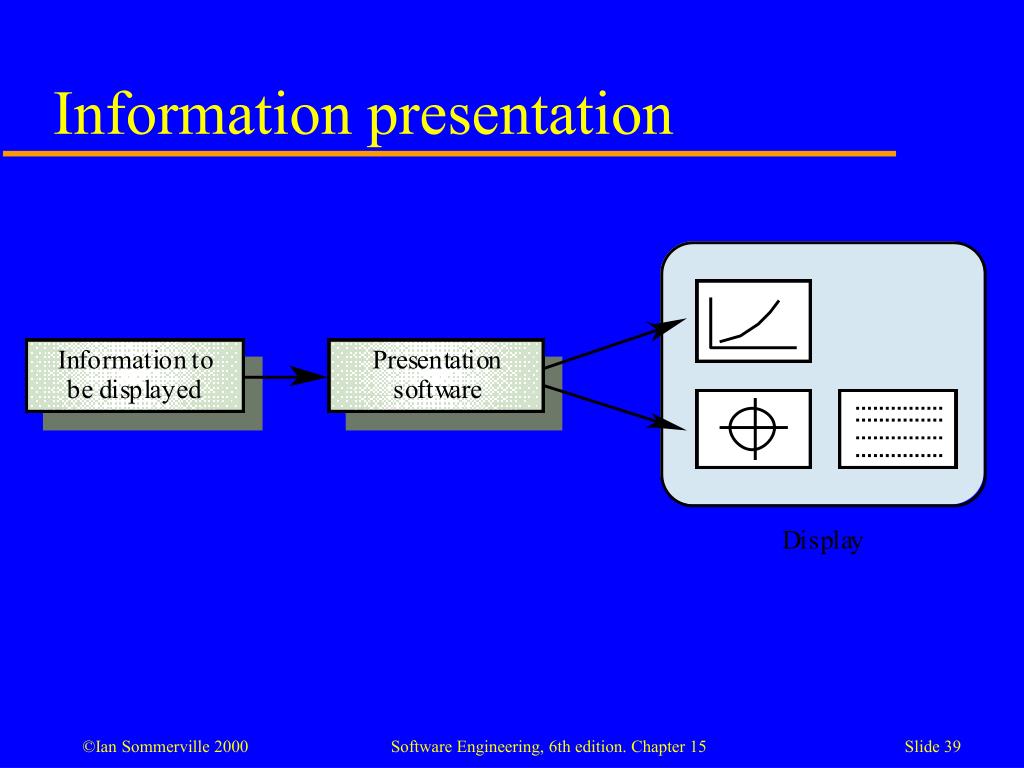 Information presentation

Information to be displayed

Presentation software

Display

©Ian Sommerville 2000

Software Engineering, 6th edition. Chapter 15

Slide 39